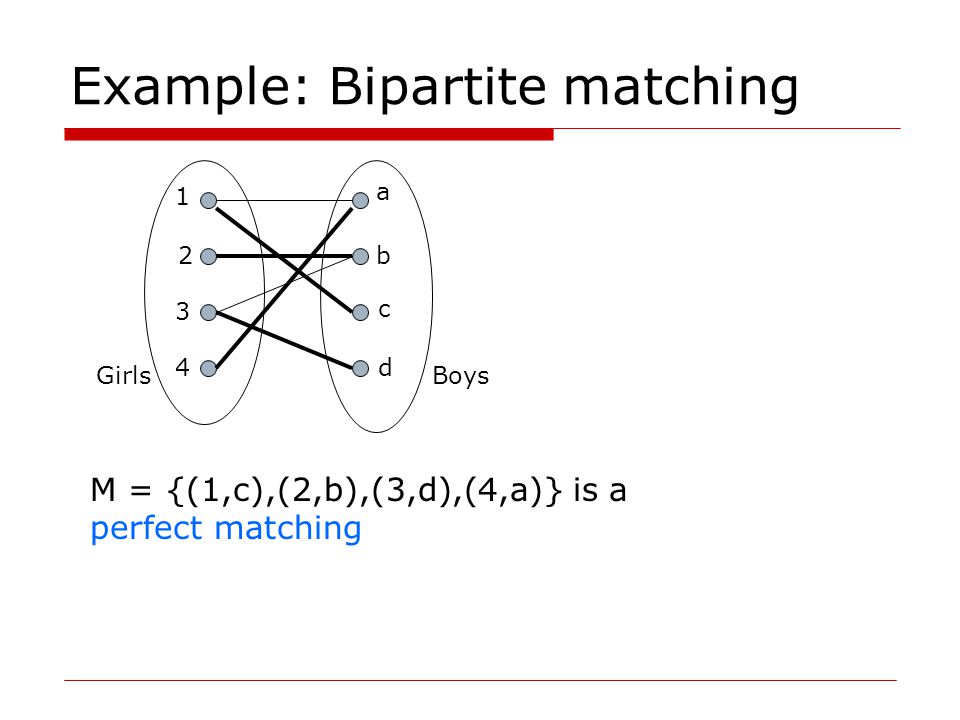 Example: Bipartite matching

1
2
3
4
Girls
a
b
c
d
Boys

M = {(1,c),(2,b),(3,d),(4,a)} is a perfect matching